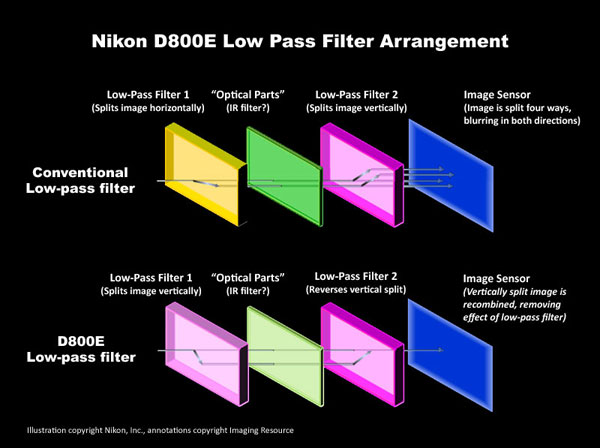 Nikon D800E Low Pass Filter Arrangement

Low-Pass Filter 1
(Splits image horizontally)

"Optical Parts"
(IR filter?)

Low-Pass Filter 2
(Splits image vertically)

Image Sensor
(Image is split four ways, blurring in both directions)

Conventional
Low-pass filter

Low-Pass Filter 1
(Splits image vertically)

"Optical Parts"
(IR filter?)

Low-Pass Filter 2
(Reverses vertical split)

Image Sensor
(Vertically split image is recombined, removing effect of low-pass filter)

D800E
Low-pass filter

Illustration copyright Nikon, Inc., annotations copyright Imaging Resource